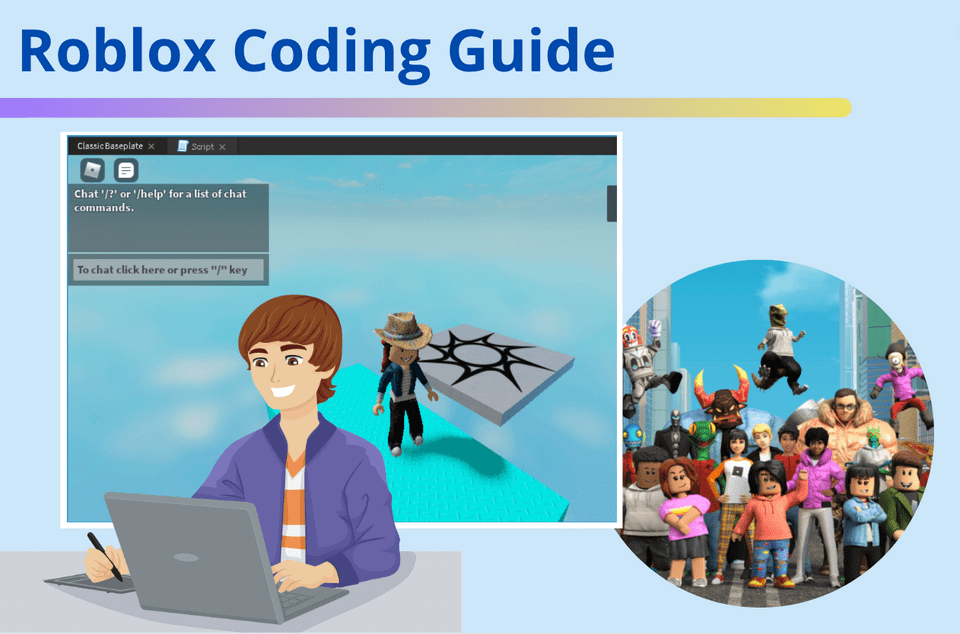 Roblox Coding Guide

Classic Baseplate × Script ×

Chat '/?' or '/help' for a list of chat commands.

To chat click here or press "/" key